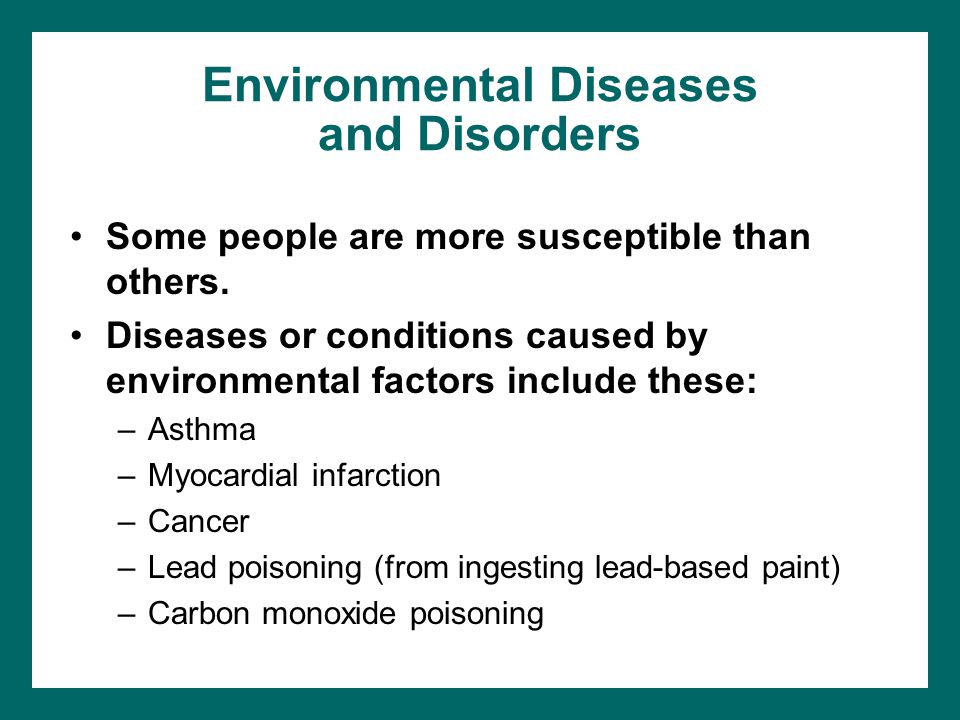 Environmental Diseases and Disorders

• Some people are more susceptible than others.

• Diseases or conditions caused by environmental factors include these:
– Asthma
– Myocardial infarction
– Cancer
– Lead poisoning (from ingesting lead-based paint)
– Carbon monoxide poisoning